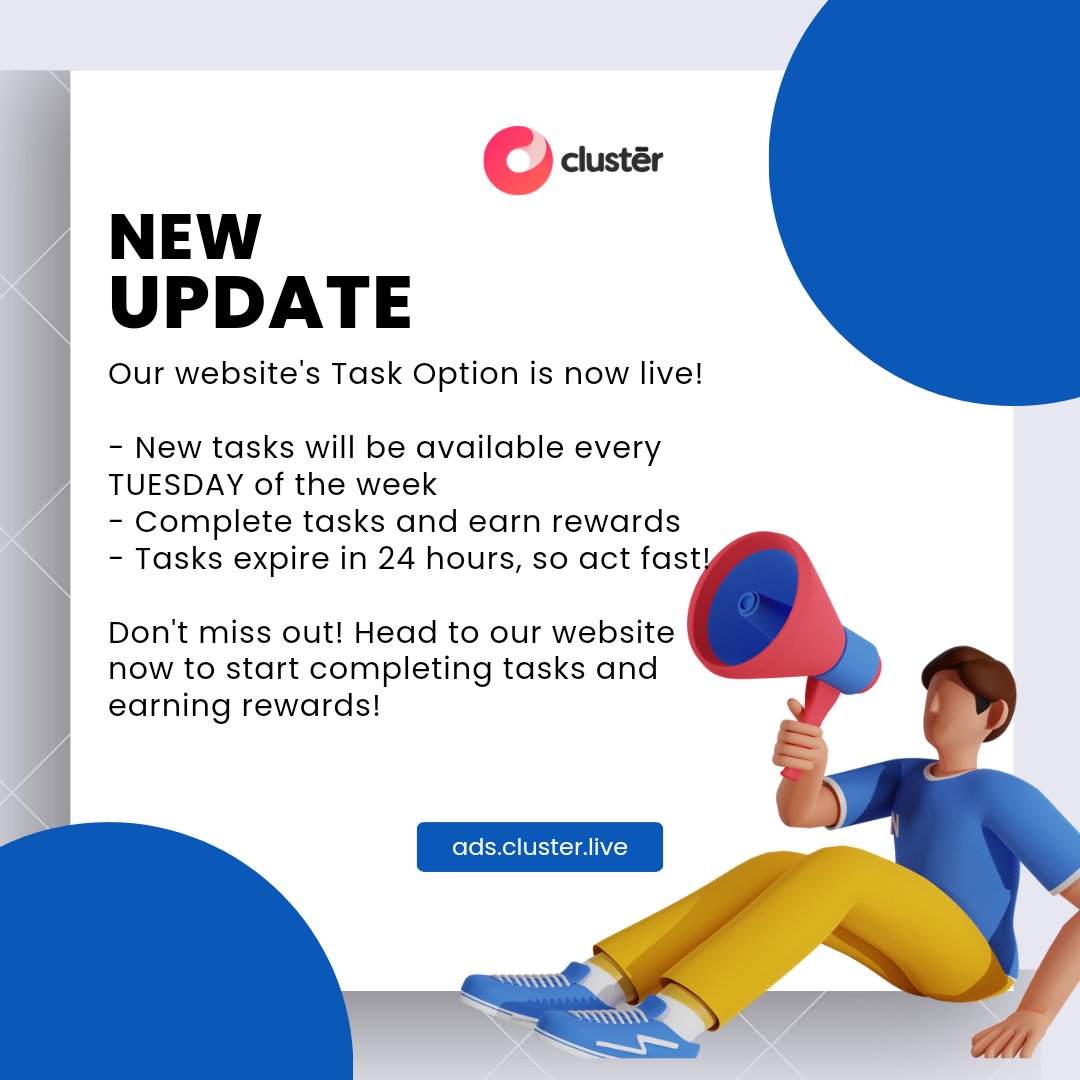 clustēr

NEW UPDATE

Our website's Task Option is now live!

- New tasks will be available every TUESDAY of the week
- Complete tasks and earn rewards
- Tasks expire in 24 hours, so act fast!

Don't miss out! Head to our website now to start completing tasks and earning rewards!

ads.cluster.live